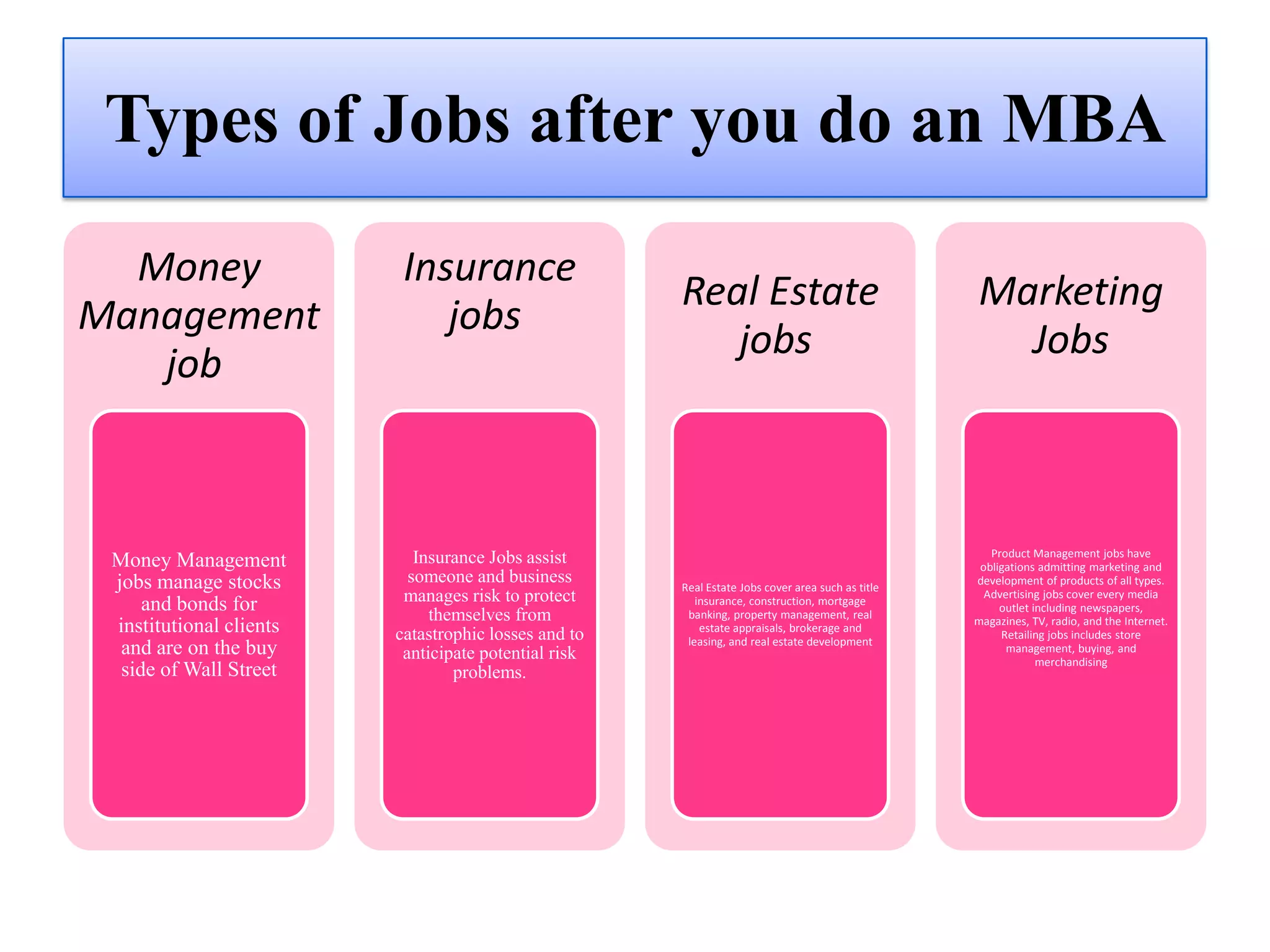 Types of Jobs after you do an MBA

Money Management job

Money Management jobs manage stocks and bonds for institutional clients and are on the buy side of Wall Street

Insurance jobs

Insurance Jobs assist someone and business manages risk to protect themselves from catastrophic losses and to anticipate potential risk problems.

Real Estate jobs

Real Estate Jobs cover area such as title insurance, construction, mortgage banking, property management, real estate appraisals, brokerage and leasing, and real estate development

Marketing Jobs

Product Management jobs have obligations admitting marketing and development of products of all types. Advertising jobs cover every media outlet including newspapers, magazines, TV, radio, and the Internet. Retailing jobs includes store management, buying, and merchandising